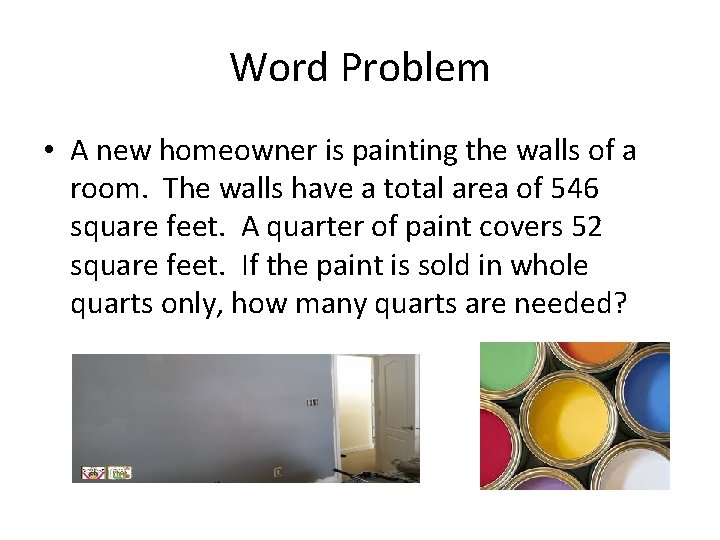 Word Problem

• A new homeowner is painting the walls of a room. The walls have a total area of 546 square feet. A quarter of paint covers 52 square feet. If the paint is sold in whole quarts only, how many quarts are needed?